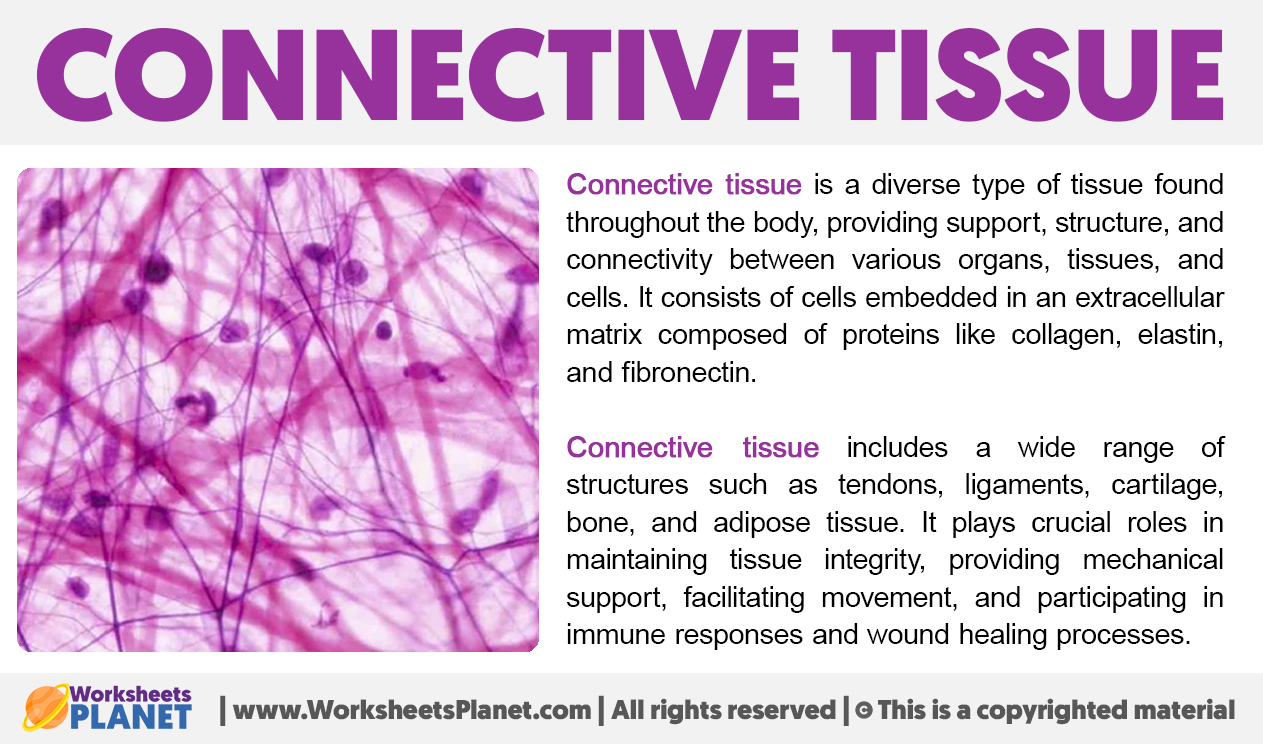 CONNECTIVE TISSUE

Connective tissue is a diverse type of tissue found throughout the body, providing support, structure, and connectivity between various organs, tissues, and cells. It consists of cells embedded in an extracellular matrix composed of proteins like collagen, elastin, and fibronectin.

Connective tissue includes a wide range of structures such as tendons, ligaments, cartilage, bone, and adipose tissue. It plays crucial roles in maintaining tissue integrity, providing mechanical support, facilitating movement, and participating in immune responses and wound healing processes.

Worksheets PLANET | www.WorksheetsPlanet.com | All rights reserved | © This is a copyrighted material